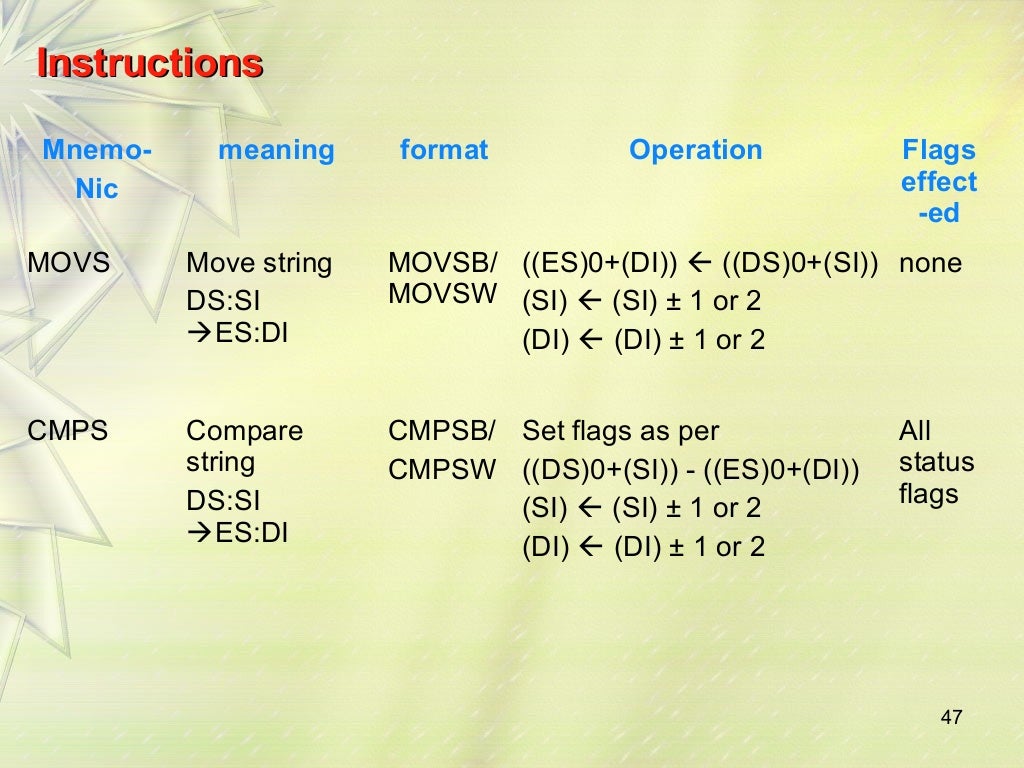 Instructions

| Mnemo-Nic | meaning | format | Operation | Flags effect-ed |
|---|---|---|---|---|
| MOVS | Move string DS:SI →ES:DI | MOVSB/ MOVSW | ((ES)0+(DI)) ← ((DS)0+(SI)) (SI) ← (SI) ± 1 or 2 (DI) ← (DI) ± 1 or 2 | none |
| CMPS | Compare string DS:SI →ES:DI | CMPSB/ CMPSW | Set flags as per ((DS)0+(SI)) - ((ES)0+(DI)) (SI) ← (SI) ± 1 or 2 (DI) ← (DI) ± 1 or 2 | All status flags |

47